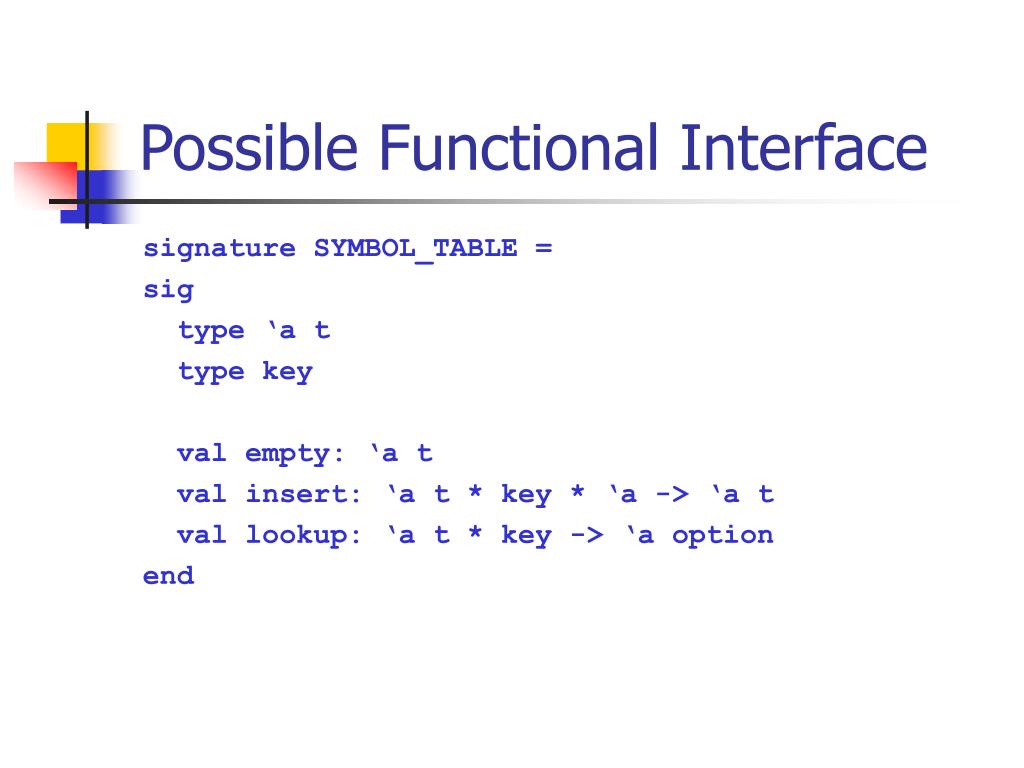 Possible Functional Interface

signature SYMBOL_TABLE =
sig
  type ‘a t
  type key

  val empty: ‘a t
  val insert: ‘a t * key * ‘a -> ‘a t
  val lookup: ‘a t * key -> ‘a option
end